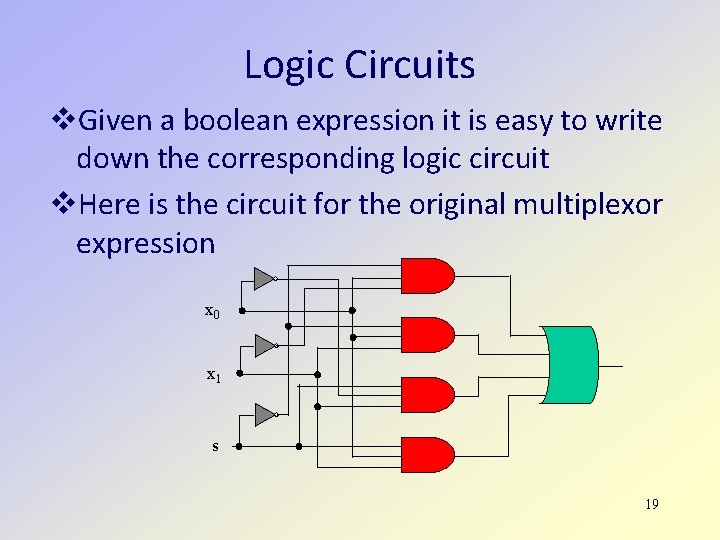 Logic Circuits

❖Given a boolean expression it is easy to write down the corresponding logic circuit

❖Here is the circuit for the original multiplexor expression

$x_0$

$x_1$

s

19